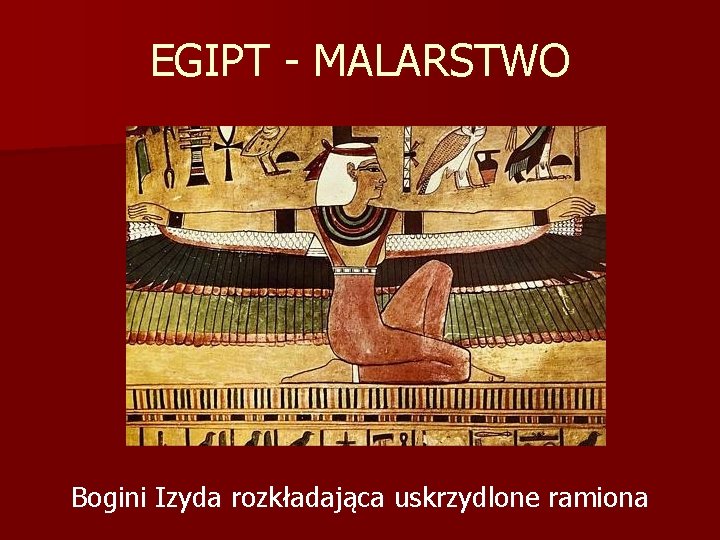 EGIPT - MALARSTWO

Bogini Izyda rozkładająca uskrzydlone ramiona